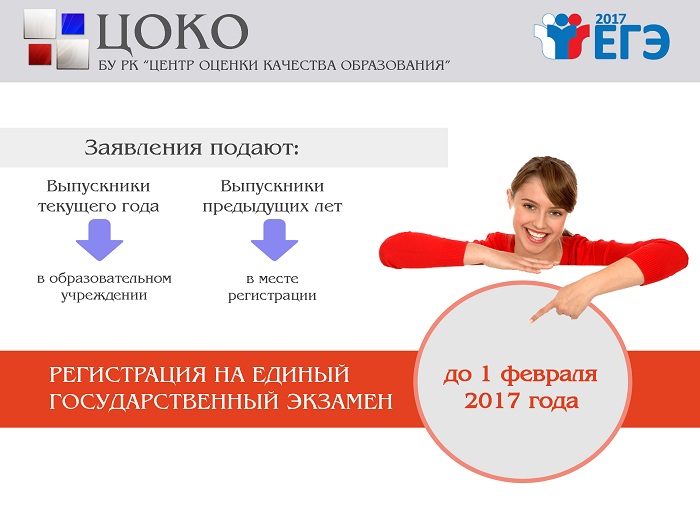 ЦОКО
БУ РК "ЦЕНТР ОЦЕНКИ КАЧЕСТВА ОБРАЗОВАНИЯ"

2017
ЕГЭ

Заявления подают:

Выпускники текущего года

в образовательном учреждении

Выпускники предыдущих лет

в месте регистрации

РЕГИСТРАЦИЯ НА ЕДИНЫЙ ГОСУДАРСТВЕННЫЙ ЭКЗАМЕН

до 1 февраля 2017 года